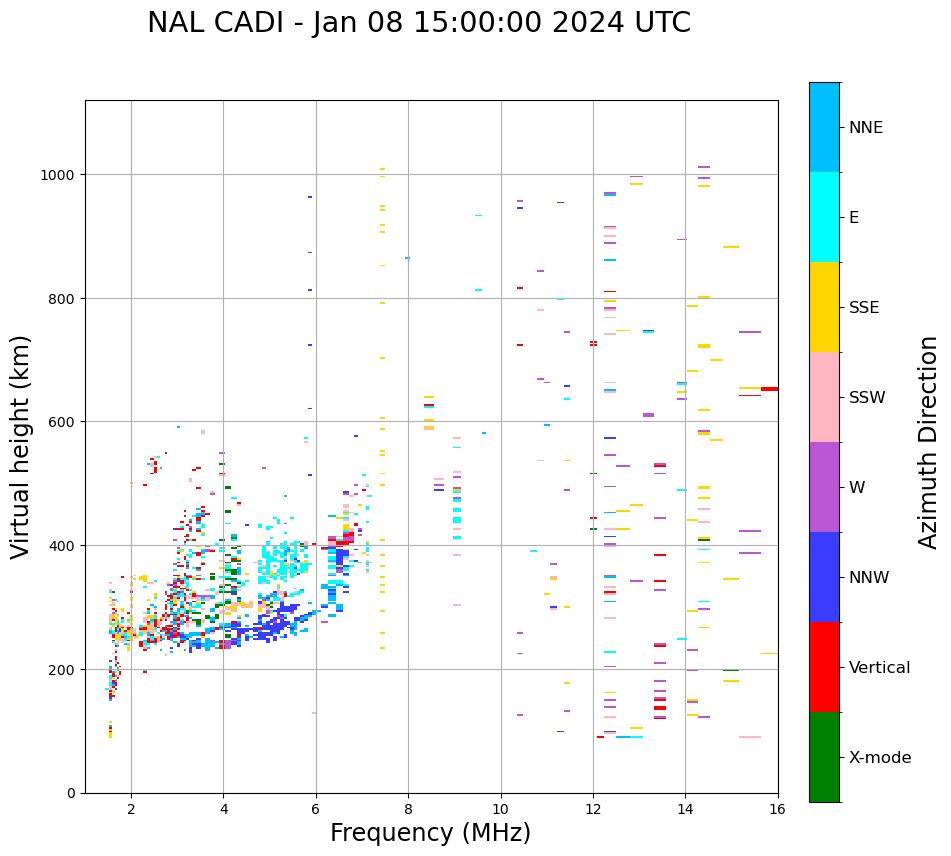 NAL CADI - Jan 08 15:00:00 2024 UTC

Virtual height (km)

1000
800
600
400
200
0

2
4
6
8
10
12
14
16

Frequency (MHz)

NNE
E
SSE
SSW
W
NNW
Vertical
X-mode

Azimuth Direction